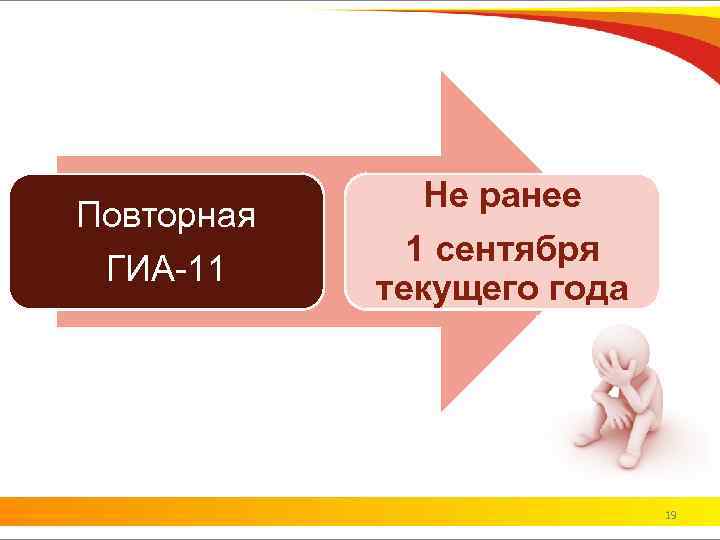 Повторная ГИА-11

Не ранее
1 сентября текущего года

19